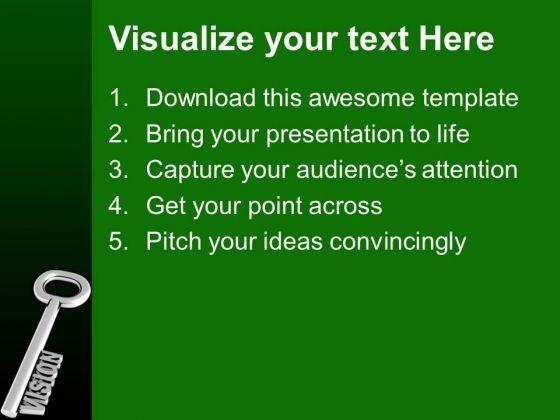 Visualize your text Here

1. Download this awesome template
2. Bring your presentation to life
3. Capture your audience's attention
4. Get your point across
5. Pitch your ideas convincingly

VISION